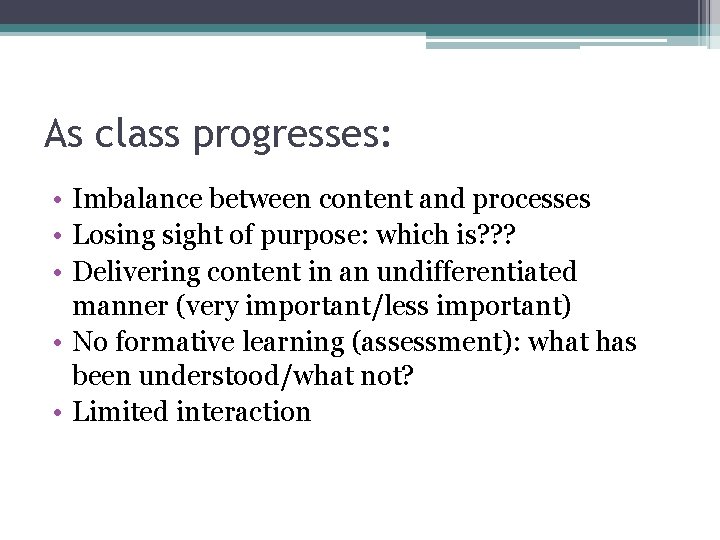 As class progresses:

• Imbalance between content and processes
• Losing sight of purpose: which is???
• Delivering content in an undifferentiated manner (very important/less important)
• No formative learning (assessment): what has been understood/what not?
• Limited interaction